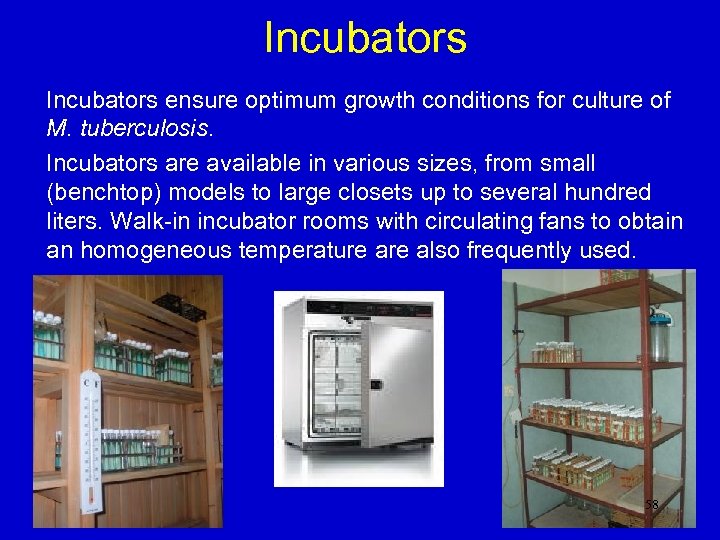 Incubators

Incubators ensure optimum growth conditions for culture of M. tuberculosis.

Incubators are available in various sizes, from small (benchtop) models to large closets up to several hundred liters. Walk-in incubator rooms with circulating fans to obtain an homogeneous temperature are also frequently used.

C F

58